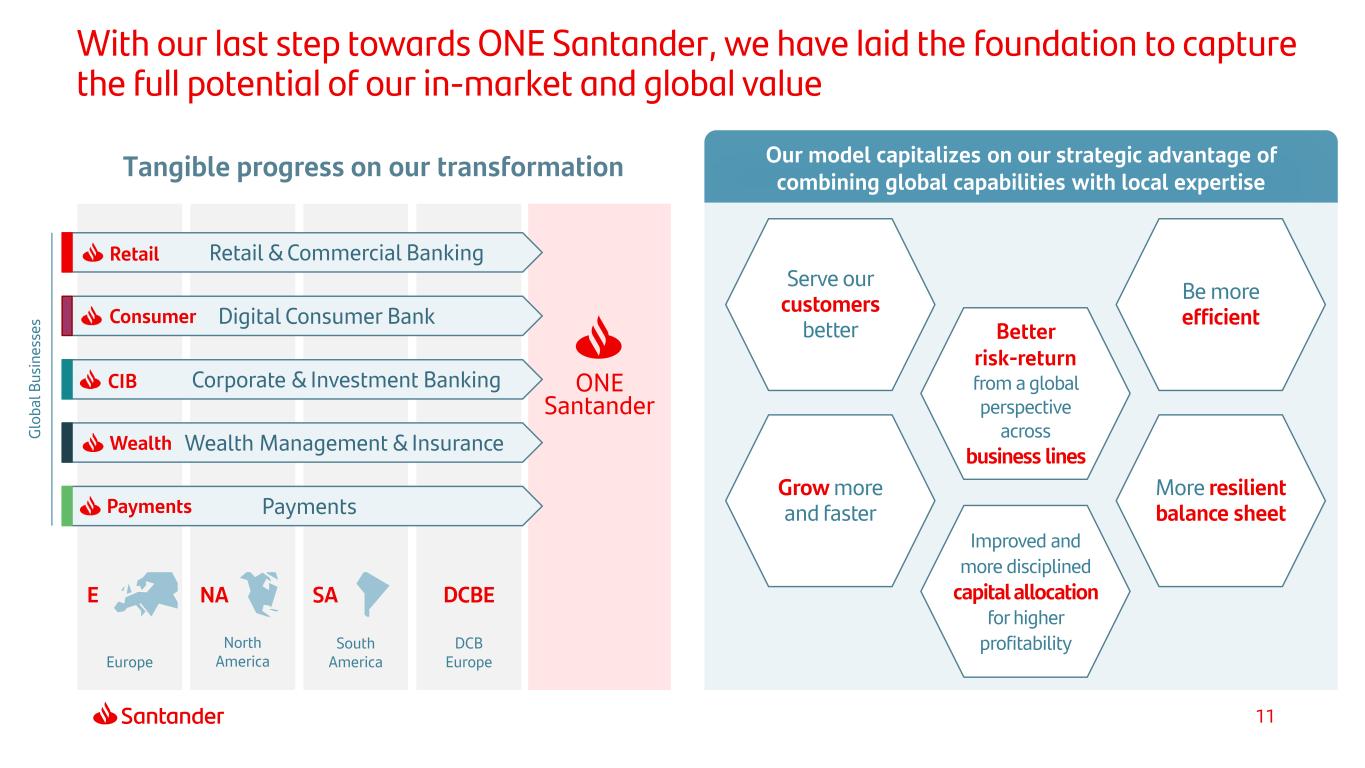 With our last step towards ONE Santander, we have laid the foundation to capture the full potential of our in-market and global value

Tangible progress on our transformation

Global Businesses

Retail Retail & Commercial Banking

Consumer Digital Consumer Bank

CIB Corporate & Investment Banking

Wealth Wealth Management & Insurance

Payments Payments

ONE Santander

E Europe

NA North America

SA South America

DCBE DCB Europe

Our model capitalizes on our strategic advantage of combining global capabilities with local expertise

Serve our customers better

Be more efficient

Better risk-return from a global perspective across business lines

Grow more and faster

More resilient balance sheet

Improved and more disciplined capital allocation for higher profitability

Santander

11